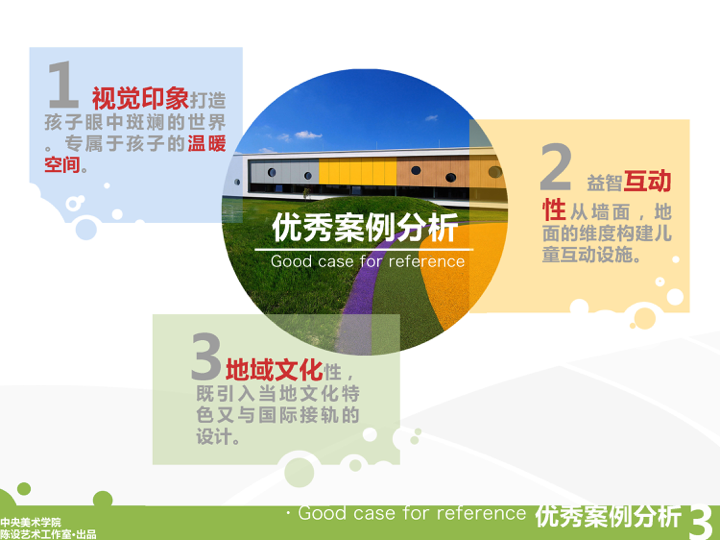 1 视觉印象打造孩子眼中斑斓的世界。专属于孩子的温暖空间。

优秀案例分析
Good case for reference

2 益智互动性从墙面，地面的维度构建儿童互动设施。

3 地域文化性，既引入当地文化特色又与国际接轨的设计。

中央美术学院
陈设艺术工作室•出品

· Good case for reference 优秀案例分析 3